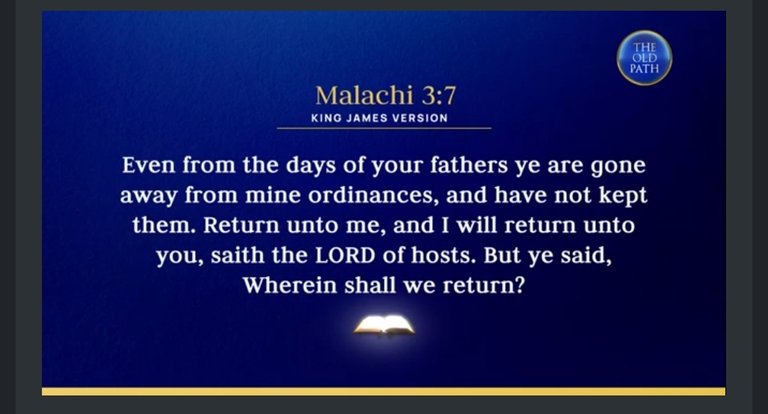 THE OLD PATH

Malachi 3:7

KING JAMES VERSION

Even from the days of your fathers ye are gone away from mine ordinances, and have not kept them. Return unto me, and I will return unto you, saith the LORD of hosts. But ye said, Wherein shall we return?